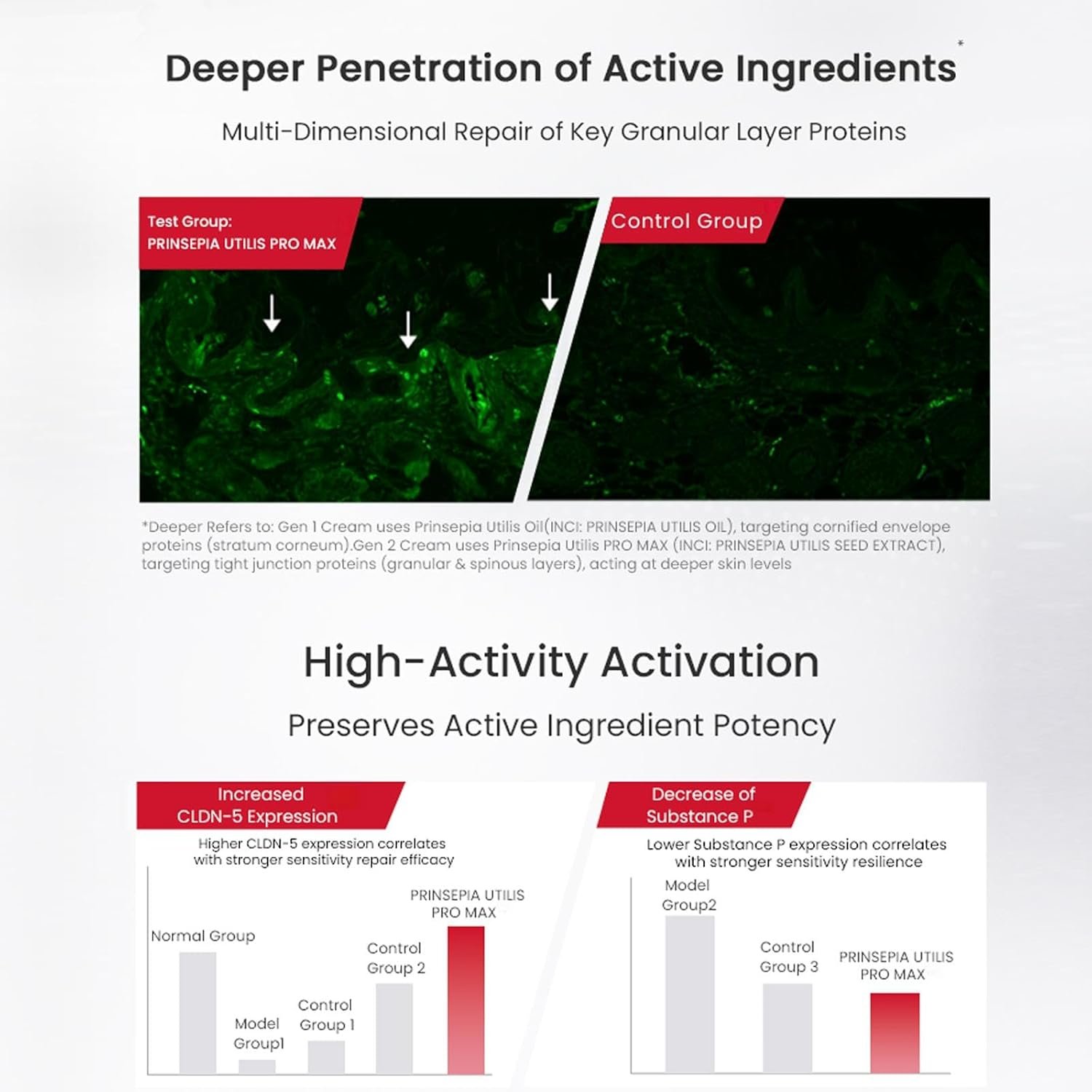 Deeper Penetration of Active Ingredients*

Multi-Dimensional Repair of Key Granular Layer Proteins

Test Group:
PRINSEPIA UTILIS PRO MAX

Control Group

*Deeper Refers to: Gen 1 Cream uses Prinsepia Utilis Oil(INCI: PRINSEPIA UTILIS OIL), targeting cornified envelope proteins (stratum corneum).Gen 2 Cream uses Prinsepia Utilis PRO MAX (INCI: PRINSEPIA UTILIS SEED EXTRACT), targeting tight junction proteins (granular & spinous layers), acting at deeper skin levels

High-Activity Activation

Preserves Active Ingredient Potency

Increased CLDN-5 Expression

Higher CLDN-5 expression correlates with stronger sensitivity repair efficacy

Normal Group

Model Group1

Control Group 1

Control Group 2

PRINSEPIA UTILIS PRO MAX

Decrease of Substance P

Lower Substance P expression correlates with stronger sensitivity resilience

Model Group2

Control Group 3

PRINSEPIA UTILIS PRO MAX